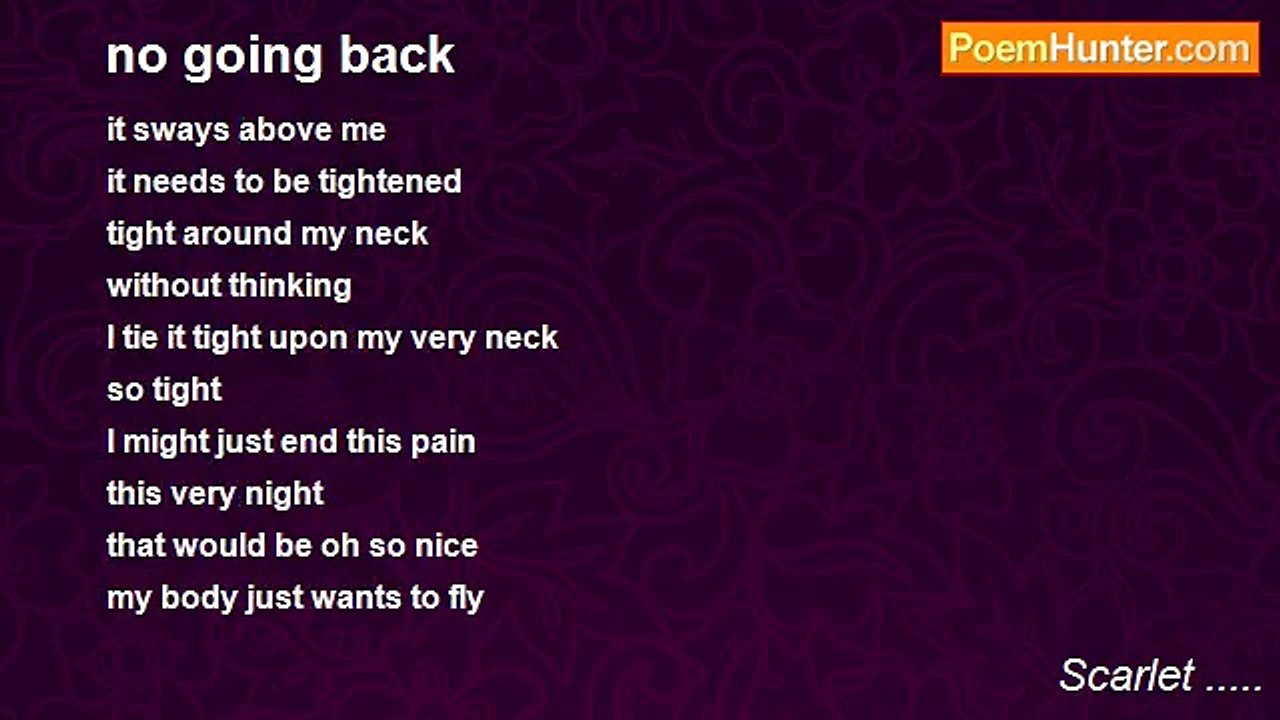 no going back

PoemHunter.com

it sways above me
it needs to be tightened
tight around my neck
without thinking
I tie it tight upon my very neck
so tight
I might just end this pain
this very night
that would be oh so nice
my body just wants to fly

Scarlet .....